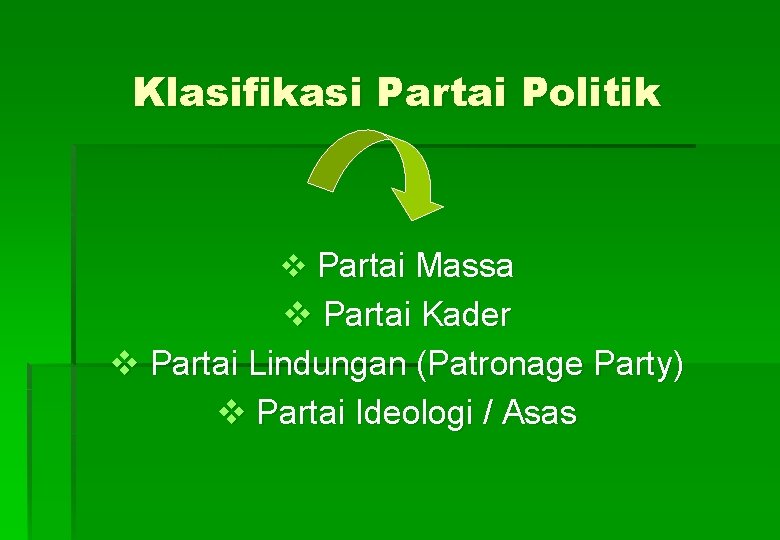 Klasifikasi Partai Politik

❖ Partai Massa
❖ Partai Kader
❖ Partai Lindungan (Patronage Party)
❖ Partai Ideologi / Asas